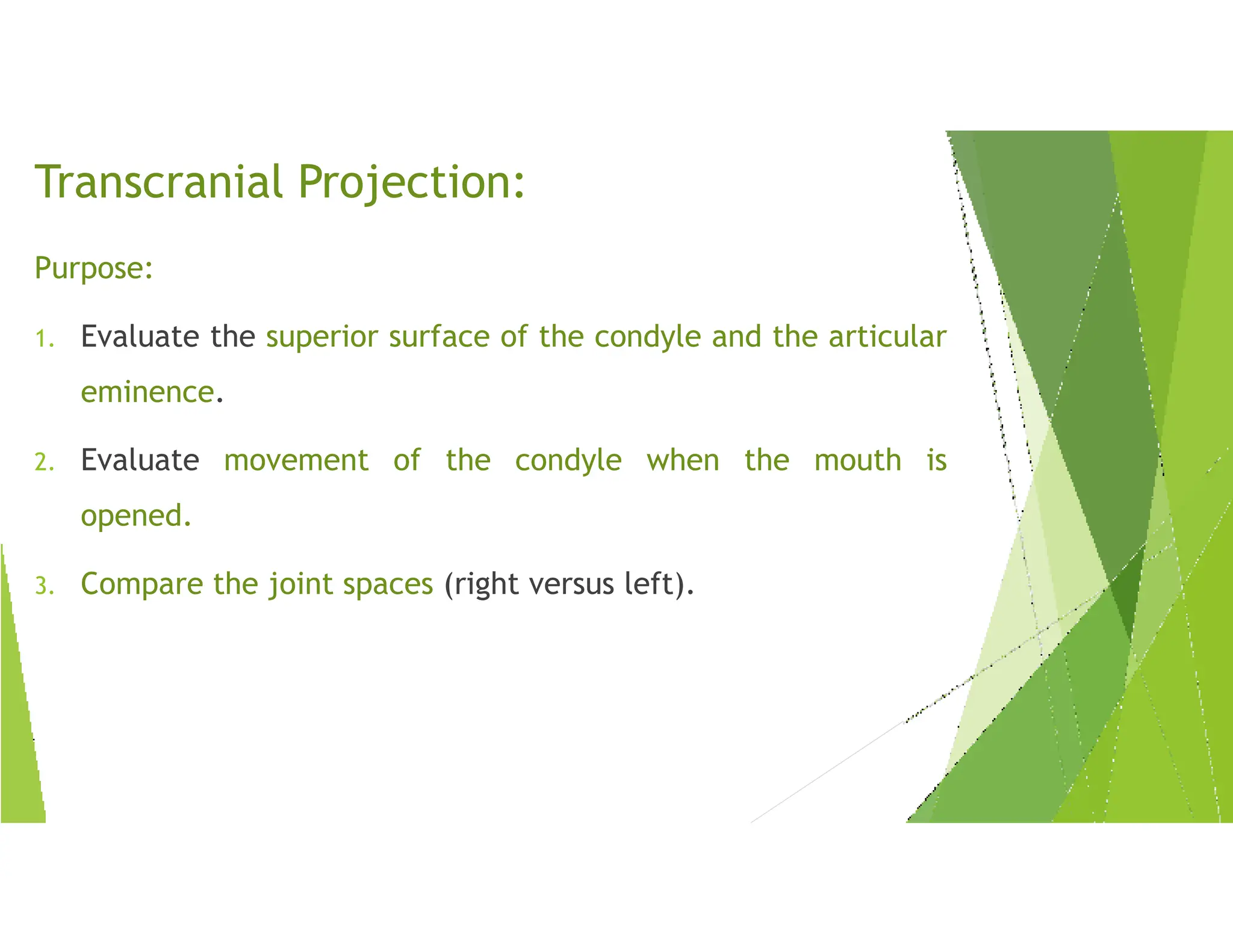 Transcranial Projection:

Purpose:

1. Evaluate the superior surface of the condyle and the articular eminence.

2. Evaluate movement of the condyle when the mouth is opened.

3. Compare the joint spaces (right versus left).